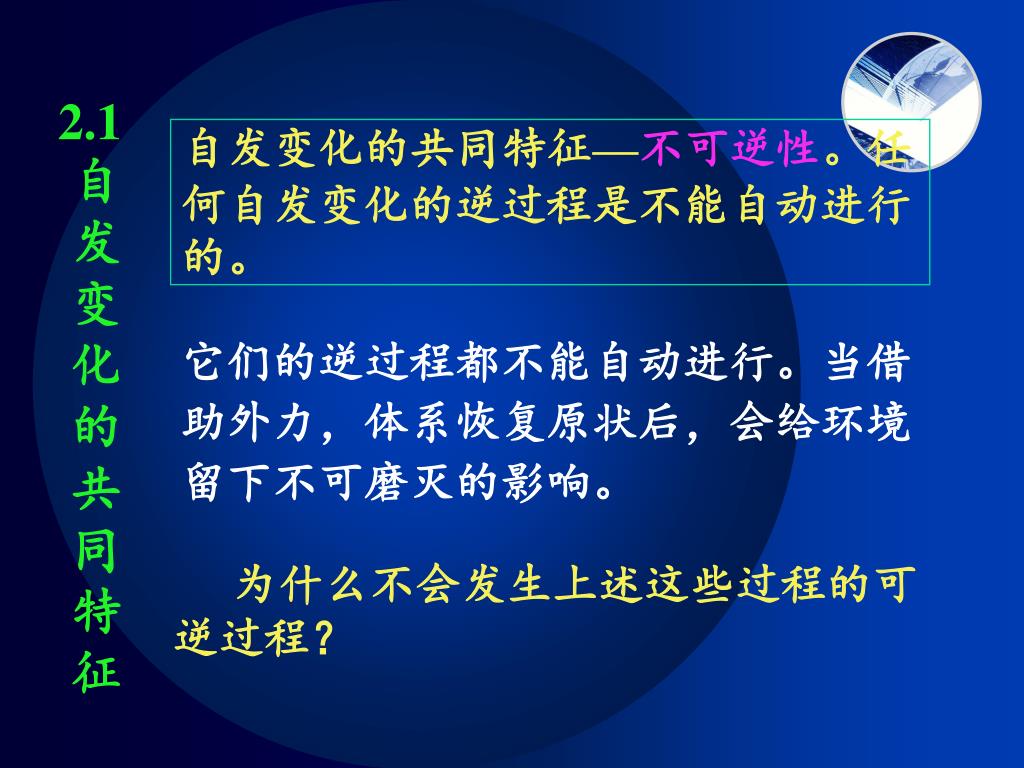 2.1 自发变化的共同特征

自发变化的共同特征—不可逆性。任何自发变化的逆过程是不能自动进行的。

它们的逆过程都不能自动进行。当借助外力，体系恢复原状后，会给环境留下不可磨灭的影响。

为什么不会发生上述这些过程的可逆过程？